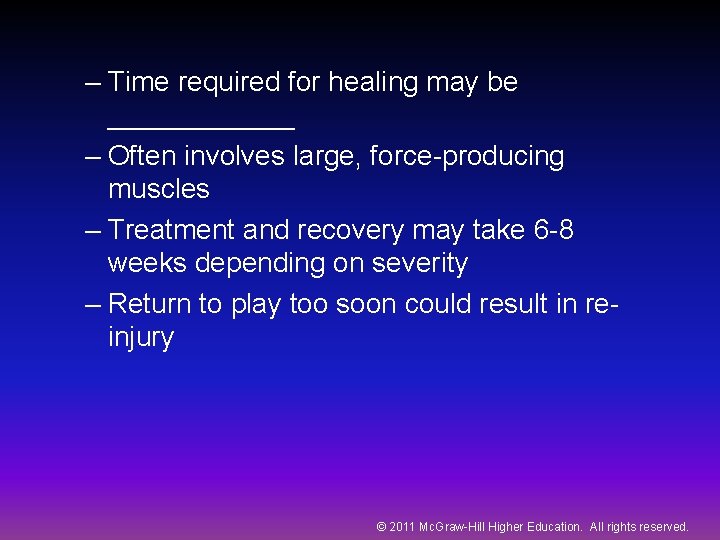 – Time required for healing may be ____________

– Often involves large, force-producing muscles

– Treatment and recovery may take 6-8 weeks depending on severity

– Return to play too soon could result in re-injury

© 2011 McGraw-Hill Higher Education. All rights reserved.